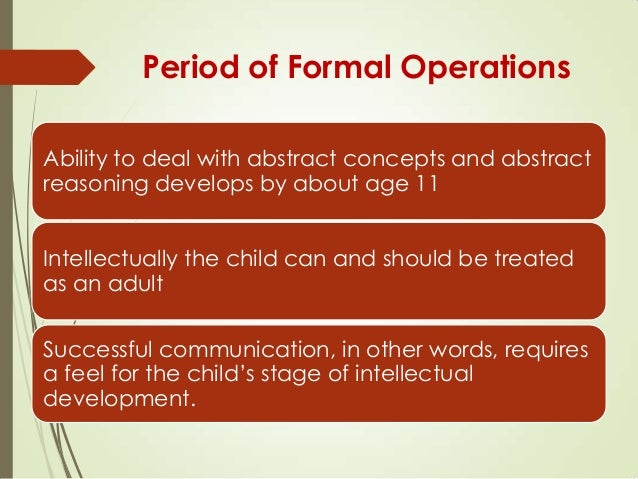 Period of Formal Operations

Ability to deal with abstract concepts and abstract reasoning develops by about age 11

Intellectually the child can and should be treated as an adult

Successful communication, in other words, requires a feel for the child's stage of intellectual development.